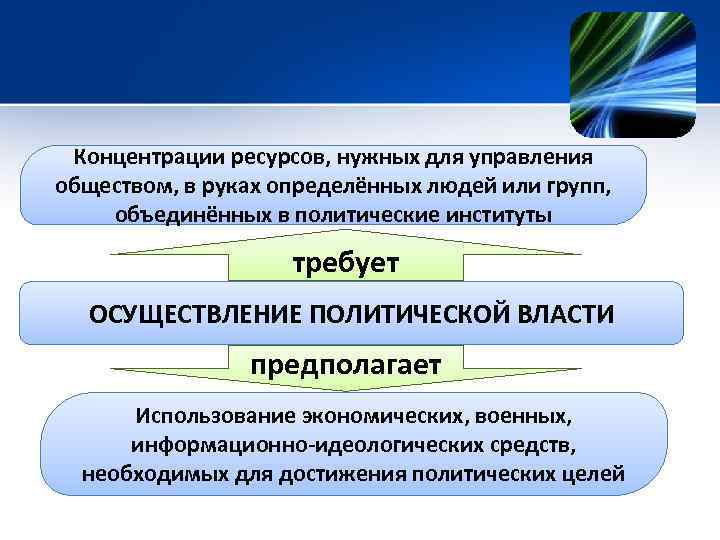 Концентрации ресурсов, нужных для управления обществом, в руках определённых людей или групп, объединённых в политические институты

требует

ОСУЩЕСТВЛЕНИЕ ПОЛИТИЧЕСКОЙ ВЛАСТИ

предполагает

Использование экономических, военных, информационно-идеологических средств, необходимых для достижения политических целей